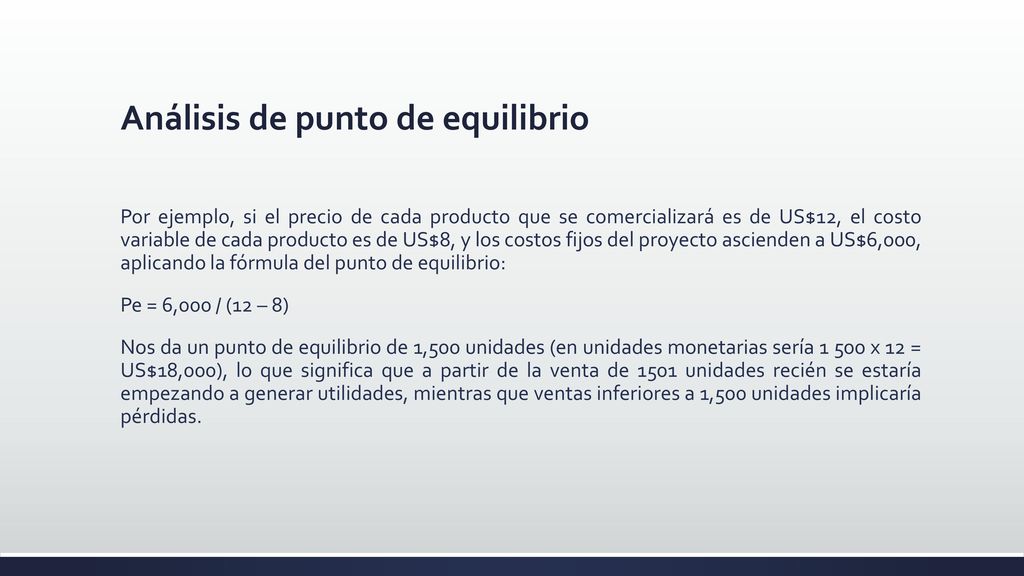 Análisis de punto de equilibrio

Por ejemplo, si el precio de cada producto que se comercializará es de US$12, el costo variable de cada producto es de US$8, y los costos fijos del proyecto ascienden a US$6,000, aplicando la fórmula del punto de equilibrio:

Pe = 6,000 / (12 – 8)

Nos da un punto de equilibrio de 1,500 unidades (en unidades monetarias sería 1 500 x 12 = US$18,000), lo que significa que a partir de la venta de 1501 unidades recién se estaría empezando a generar utilidades, mientras que ventas inferiores a 1,500 unidades implicaría pérdidas.